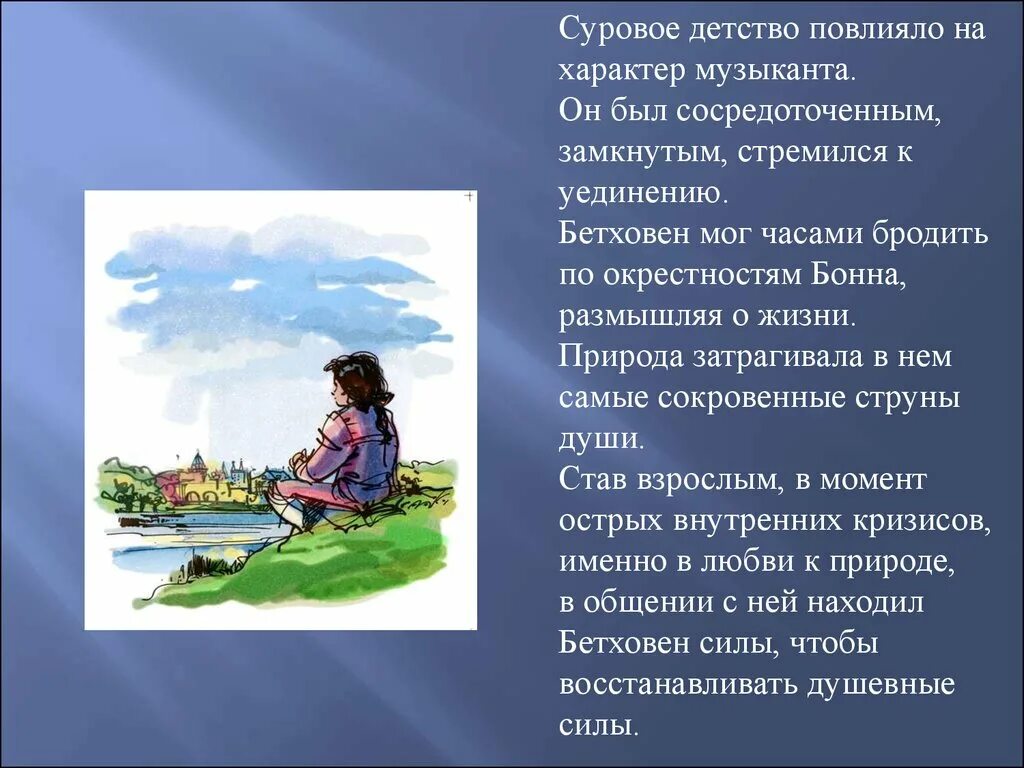 Суровое детство повлияло на характер музыканта.
Он был сосредоточенным, замкнутым, стремился к уединению.
Бетховен мог часами бродить по окрестностям Бонна, размышляя о жизни.
Природа затрагивала в нем самые сокровенные струны души.
Став взрослым, в момент острых внутренних кризисов, именно в любви к природе, в общении с ней находил Бетховен силы, чтобы восстанавливать душевные силы.